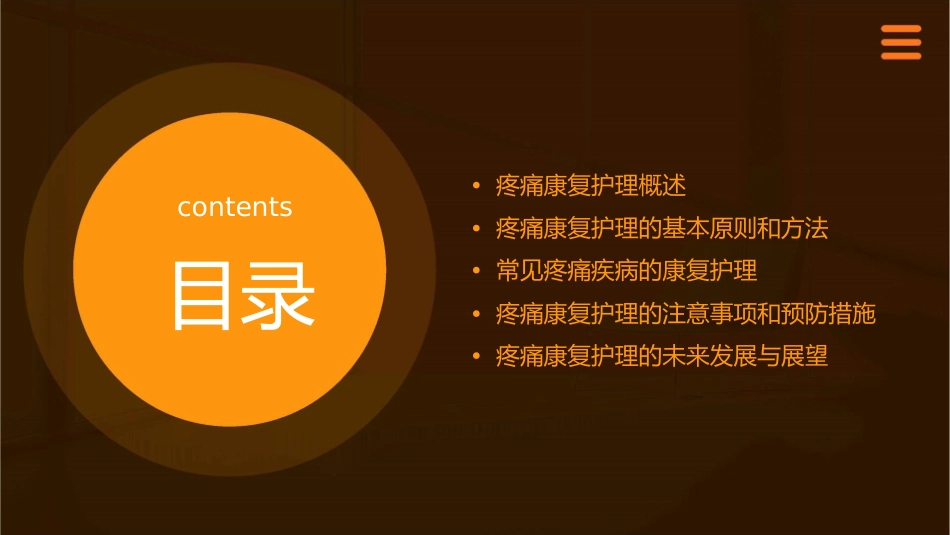 contents

目录

• 疼痛康复护理概述
• 疼痛康复护理的基本原则和方法
• 常见疼痛疾病的康复护理
• 疼痛康复护理的注意事项和预防措施
• 疼痛康复护理的未来发展与展望